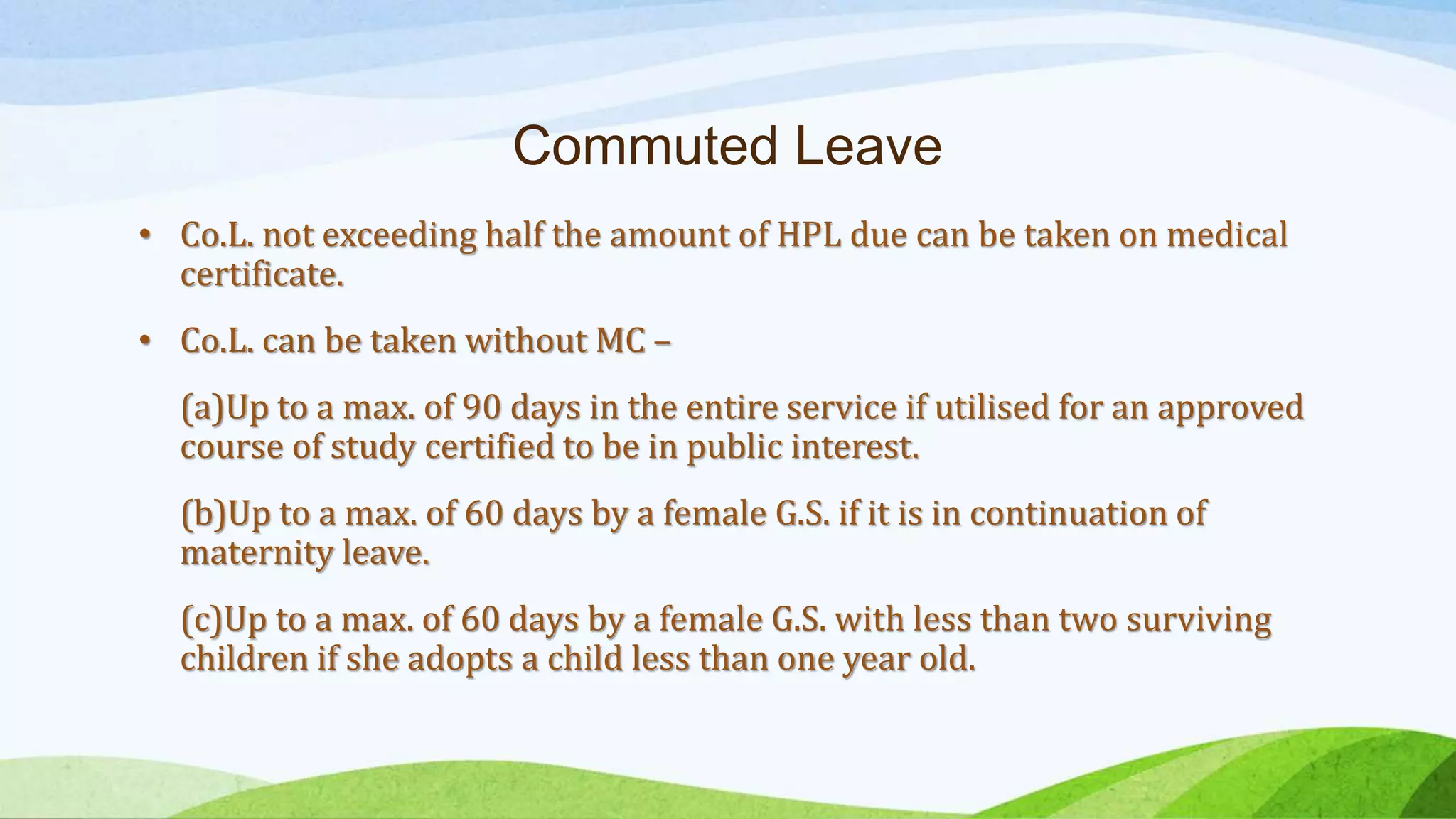 Commuted Leave

• Co.L. not exceeding half the amount of HPL due can be taken on medical certificate.

• Co.L. can be taken without MC –

(a)Up to a max. of 90 days in the entire service if utilised for an approved course of study certified to be in public interest.

(b)Up to a max. of 60 days by a female G.S. if it is in continuation of maternity leave.

(c)Up to a max. of 60 days by a female G.S. with less than two surviving children if she adopts a child less than one year old.